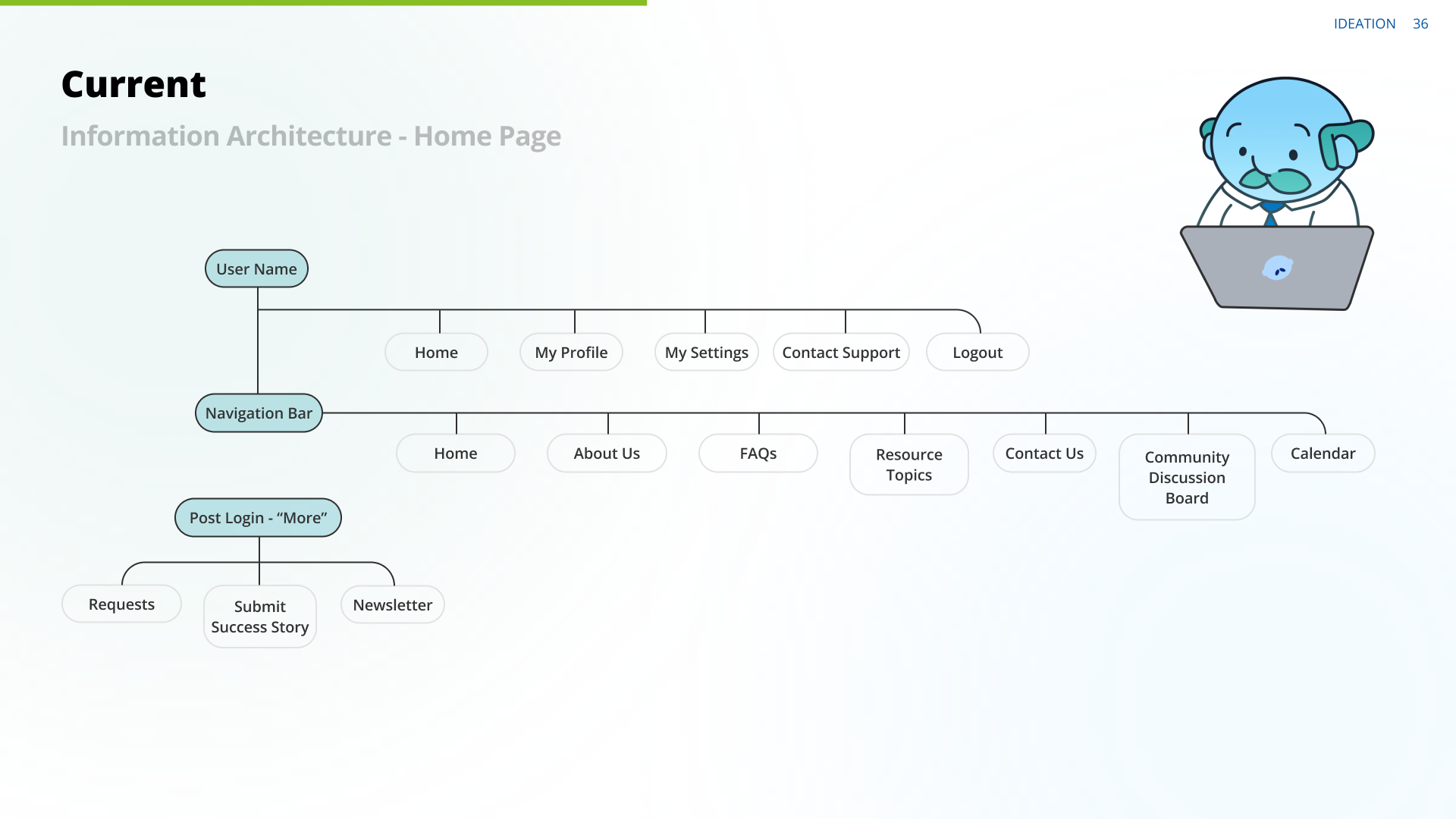 IDEATION 36

Current

Information Architecture - Home Page

User Name

Home

My Profile

My Settings

Contact Support

Logout

Navigation Bar

Home

About Us

FAQs

Resource Topics

Contact Us

Community Discussion Board

Calendar

Post Login - “More”

Requests

Submit Success Story

Newsletter